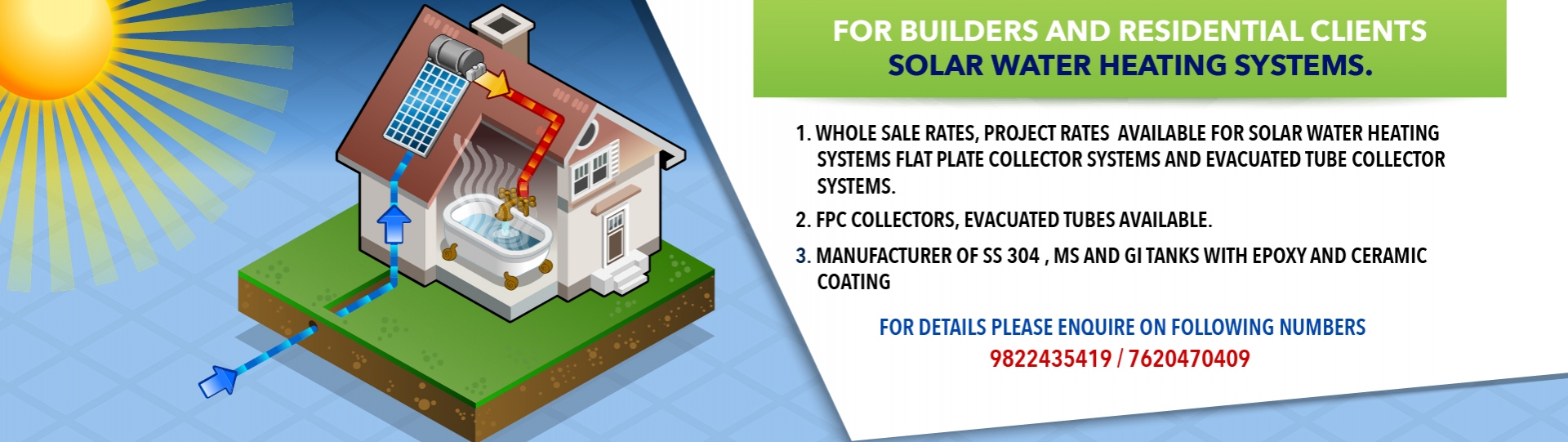 FOR BUILDERS AND RESIDENTIAL CLIENTS
SOLAR WATER HEATING SYSTEMS.

1. WHOLE SALE RATES, PROJECT RATES AVAILABLE FOR SOLAR WATER HEATING SYSTEMS FLAT PLATE COLLECTOR SYSTEMS AND EVACUATED TUBE COLLECTOR SYSTEMS.

2. FPC COLLECTORS, EVACUATED TUBES AVAILABLE.

3. MANUFACTURER OF SS 304 , MS AND GI TANKS WITH EPOXY AND CERAMIC COATING

FOR DETAILS PLEASE ENQUIRE ON FOLLOWING NUMBERS
9822435419 / 7620470409